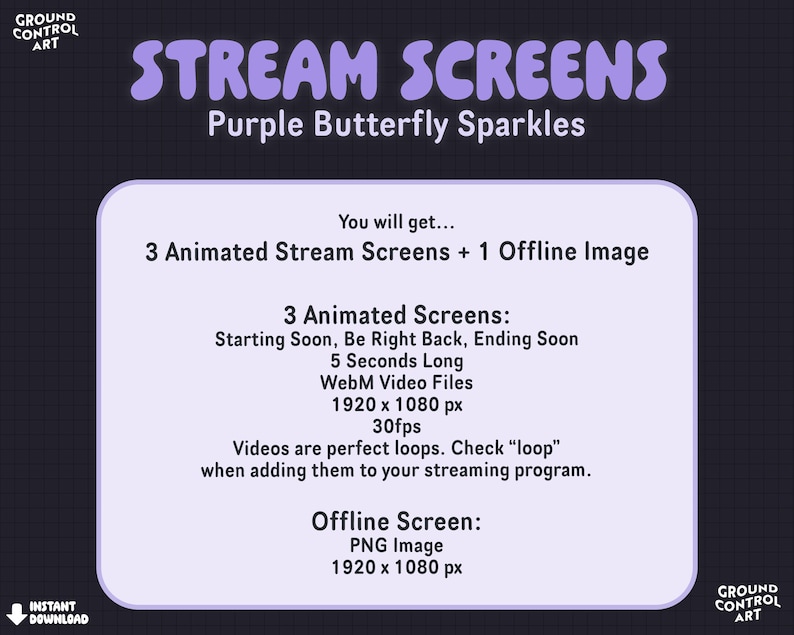 GROUND CONTROL ART

STREAM SCREENS

Purple Butterfly Sparkles

You will get...

3 Animated Stream Screens + 1 Offline Image

3 Animated Screens:
Starting Soon, Be Right Back, Ending Soon
5 Seconds Long
WebM Video Files
1920 x 1080 px
30fps
Videos are perfect loops. Check “loop” when adding them to your streaming program.

Offline Screen:
PNG Image
1920 x 1080 px

INSTANT DOWNLOAD

GROUND CONTROL ART